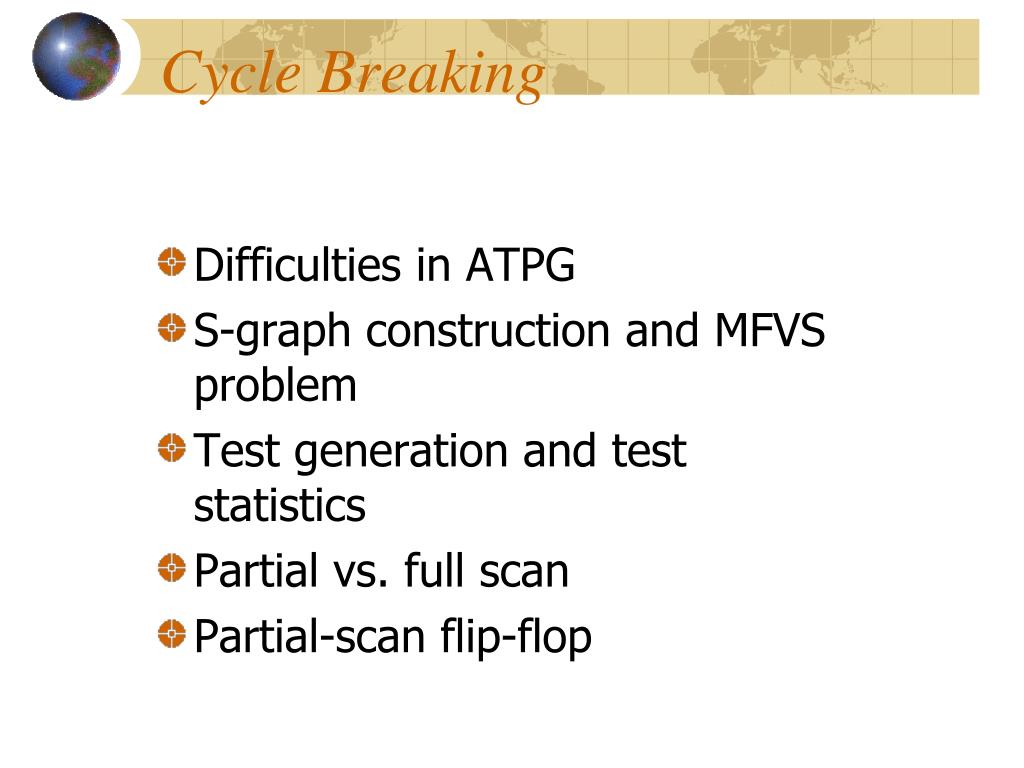 Cycle Breaking

Difficulties in ATPG
S-graph construction and MFVS problem
Test generation and test statistics
Partial vs. full scan
Partial-scan flip-flop